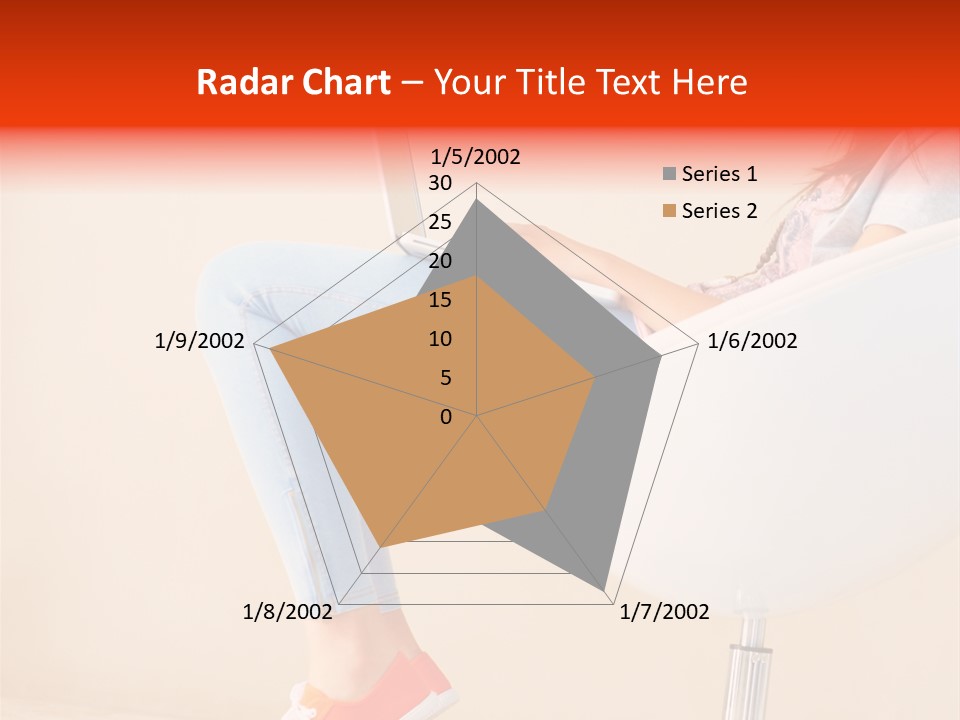 Radar Chart – Your Title Text Here

1/5/2002
30
25
20
15
10
5
0
1/6/2002
1/7/2002
1/8/2002
1/9/2002

Series 1
Series 2